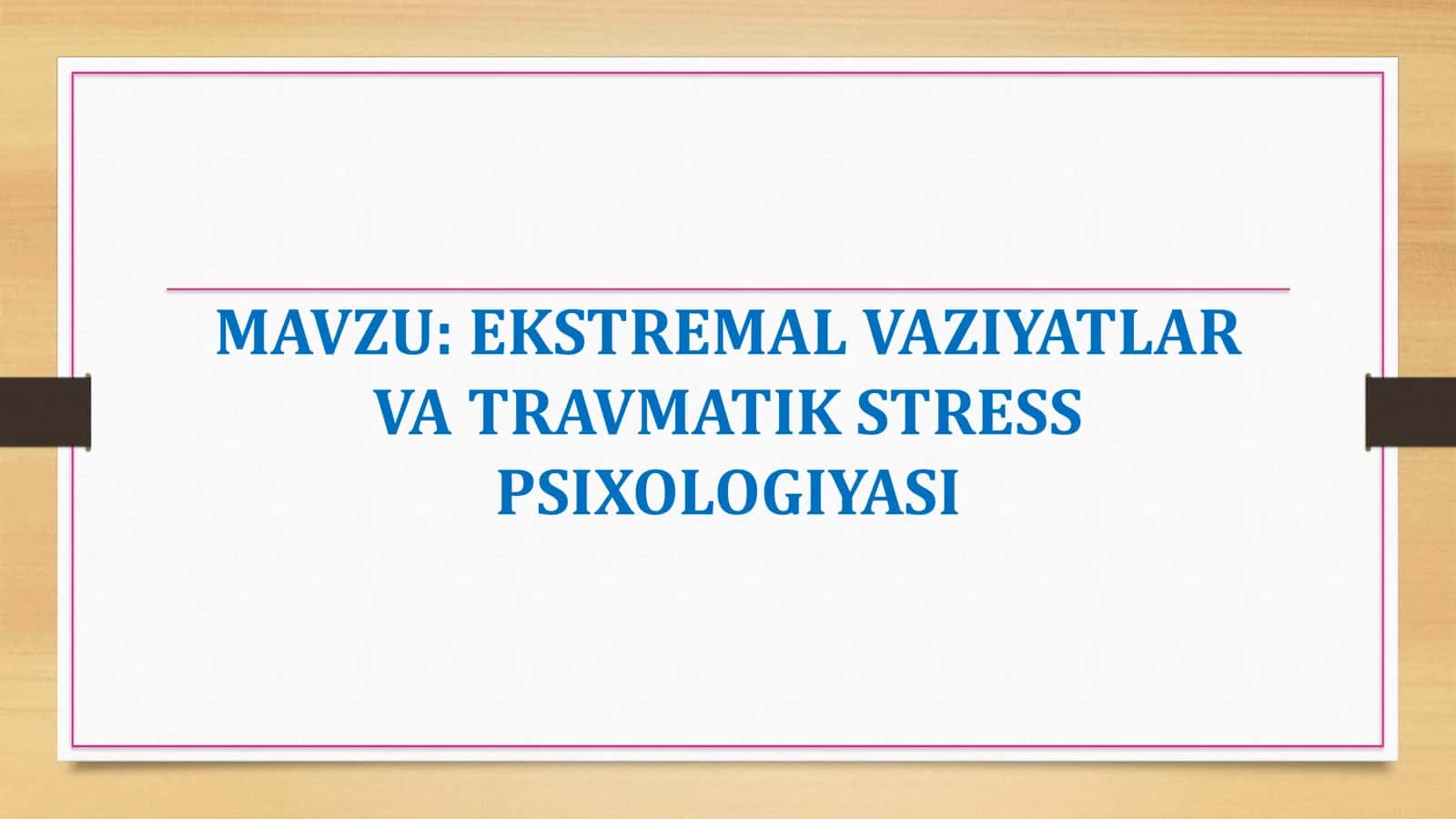 MAVZU: EKSTREMAL VAZIYATLAR VA TRAVMATIK STRESS PSIXOLOGIYASI